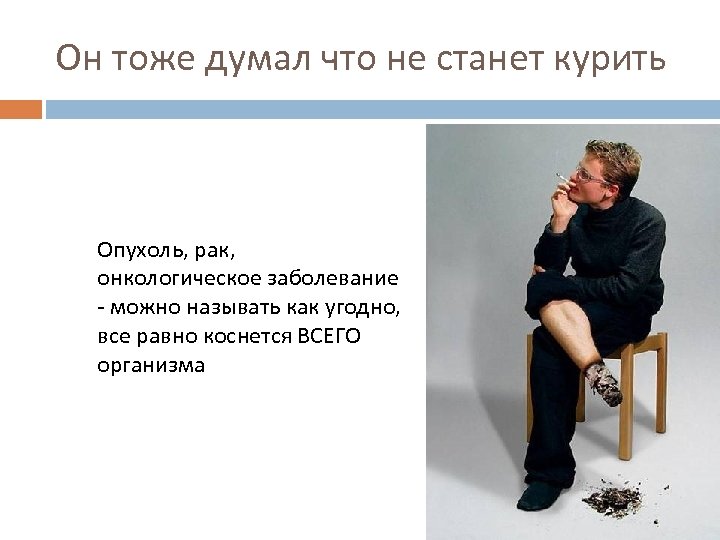 Он тоже думал что не станет курить

Опухоль, рак, онкологическое заболевание - можно называть как угодно, все равно коснется ВСЕГО организма